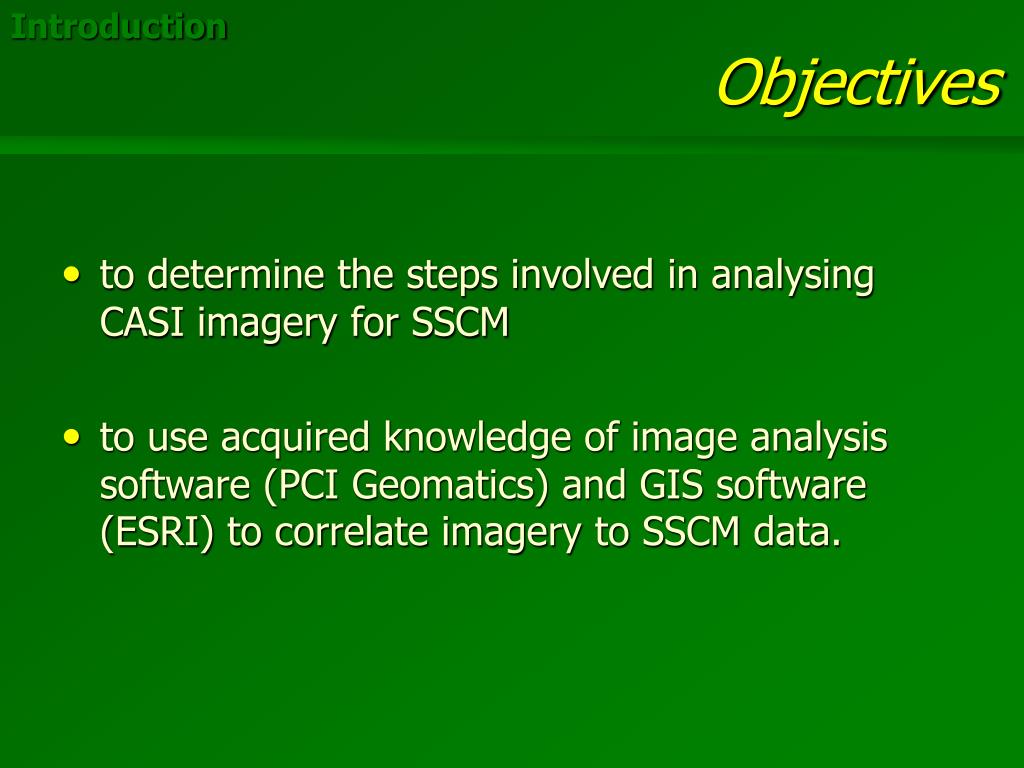 Introduction

Objectives

• to determine the steps involved in analysing CASI imagery for SSCM

• to use acquired knowledge of image analysis software (PCI Geomatics) and GIS software (ESRI) to correlate imagery to SSCM data.